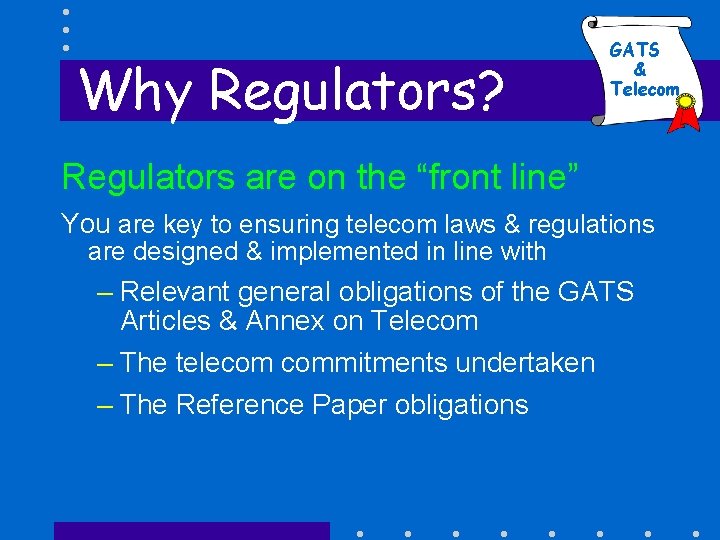 Why Regulators?

GATS
&
Telecom

Regulators are on the “front line”

You are key to ensuring telecom laws & regulations are designed & implemented in line with

– Relevant general obligations of the GATS Articles & Annex on Telecom

– The telecom commitments undertaken

– The Reference Paper obligations